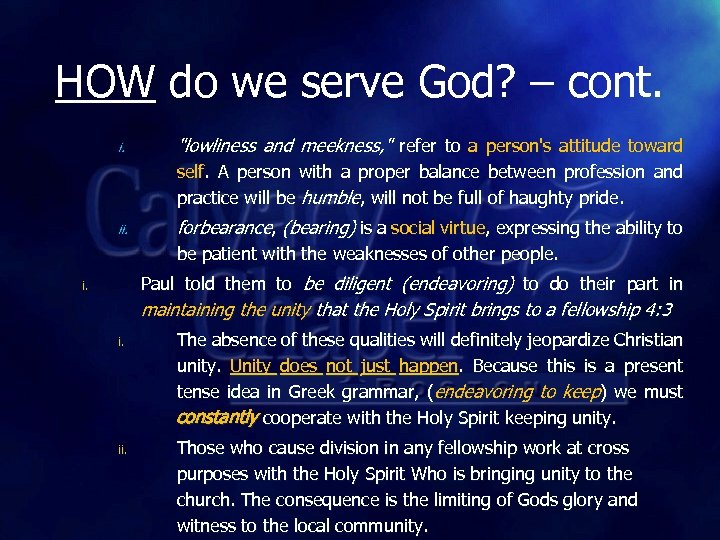 HOW do we serve God? – cont.

i. "lowliness and meekness," refer to a person's attitude toward self. A person with a proper balance between profession and practice will be humble, will not be full of haughty pride.

ii. forbearance, (bearing) is a social virtue, expressing the ability to be patient with the weaknesses of other people.

i. Paul told them to be diligent (endeavoring) to do their part in maintaining the unity that the Holy Spirit brings to a fellowship 4:3

i. The absence of these qualities will definitely jeopardize Christian unity. Unity does not just happen. Because this is a present tense idea in Greek grammar, (endeavoring to keep) we must constantly cooperate with the Holy Spirit keeping unity.

ii. Those who cause division in any fellowship work at cross purposes with the Holy Spirit Who is bringing unity to the church. The consequence is the limiting of Gods glory and witness to the local community.